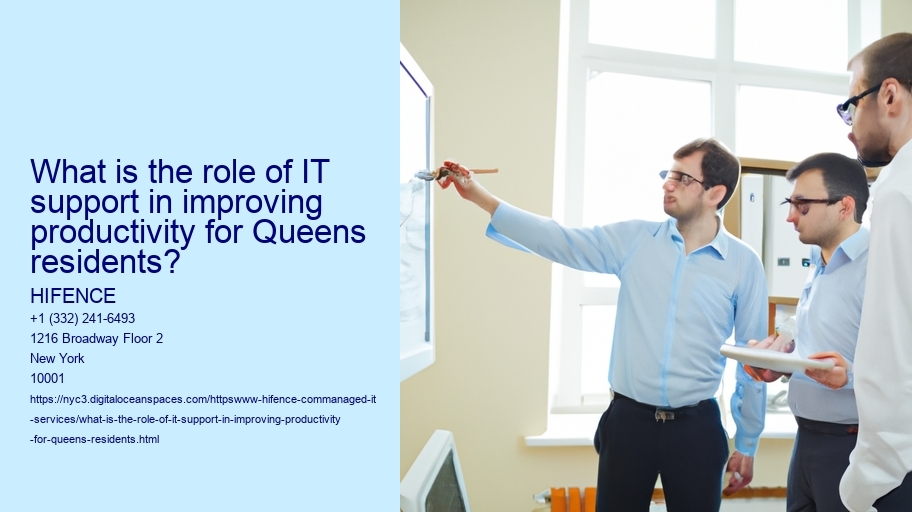 What is the role of IT support in improving productivity for Queens residents?

HIFENCE

+1 (332) 241-6493
1216 Broadway Floor 2
New York
10001

https://nyc3.digitaloceanspaces.com/httpswww-hifence-commanaged-it-services/what-is-the-role-of-it-support-in-improving-productivity-for-queens-residents.html